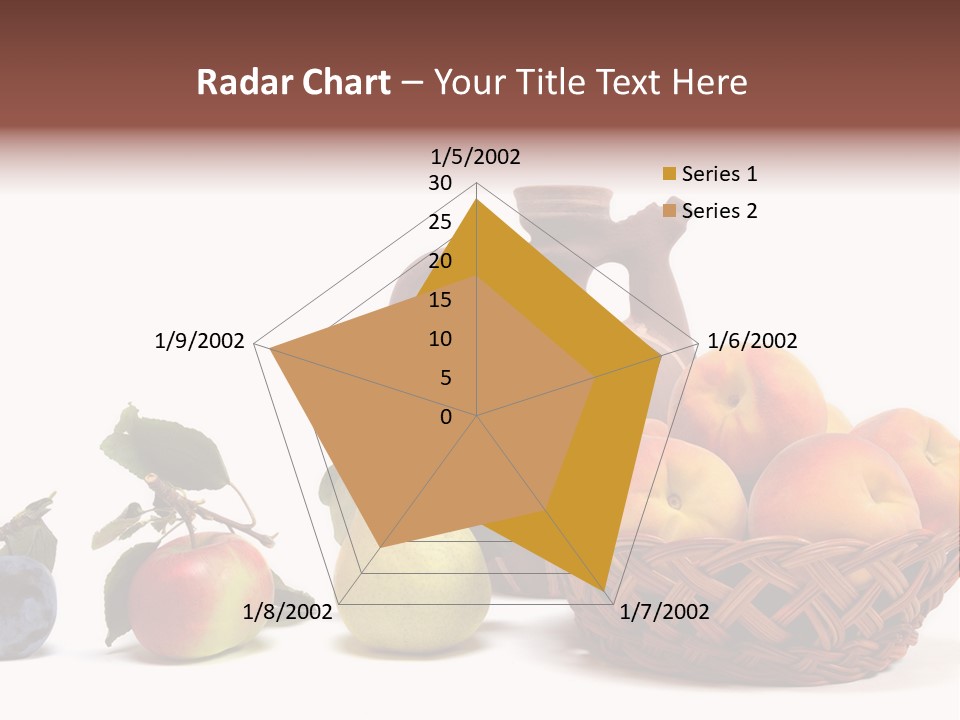 Radar Chart – Your Title Text Here

1/5/2002
30
25
20
15
10
5
0
1/6/2002
1/7/2002
1/8/2002
1/9/2002

Series 1
Series 2